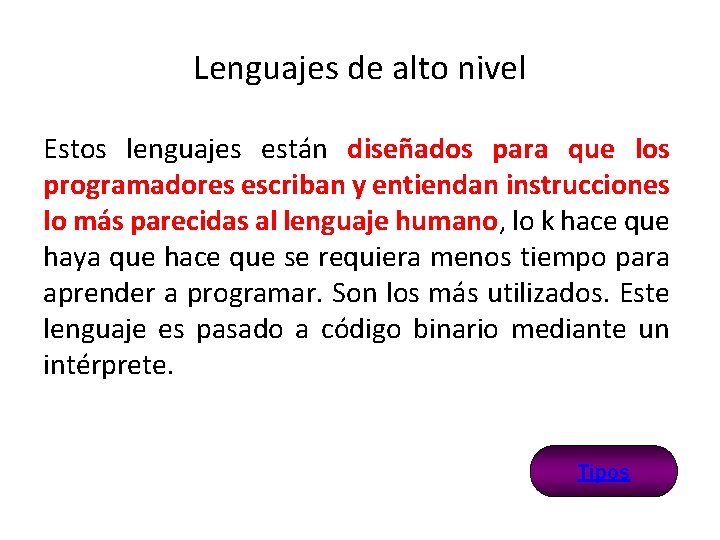 Lenguajes de alto nivel

Estos lenguajes están diseñados para que los programadores escriban y entiendan instrucciones lo más parecidas al lenguaje humano, lo k hace que haya que hace que se requiera menos tiempo para aprender a programar. Son los más utilizados. Este lenguaje es pasado a código binario mediante un intérprete.

Tipos